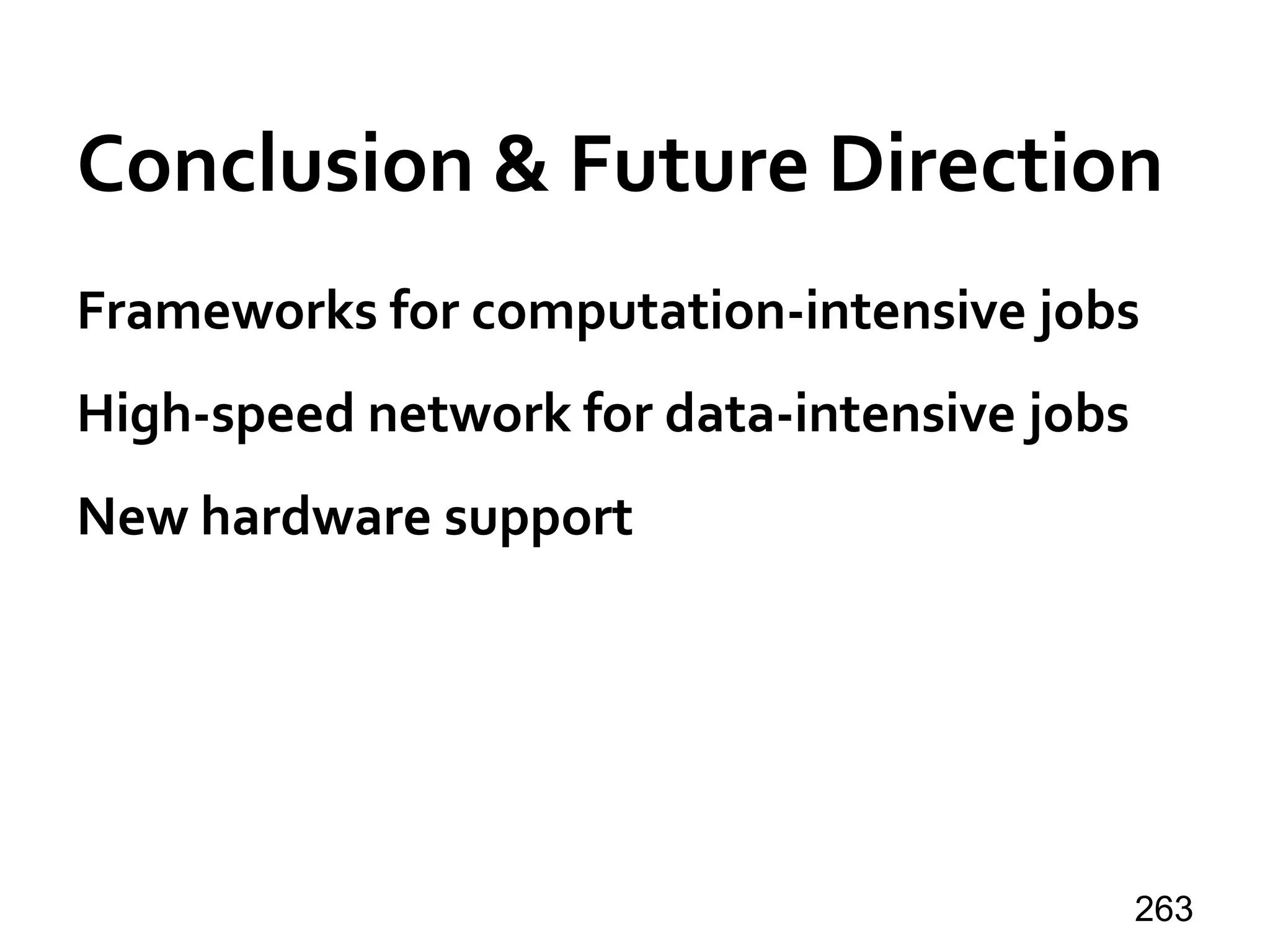 Conclusion & Future Direction

Frameworks for computation-intensive jobs

High-speed network for data-intensive jobs

New hardware support

263